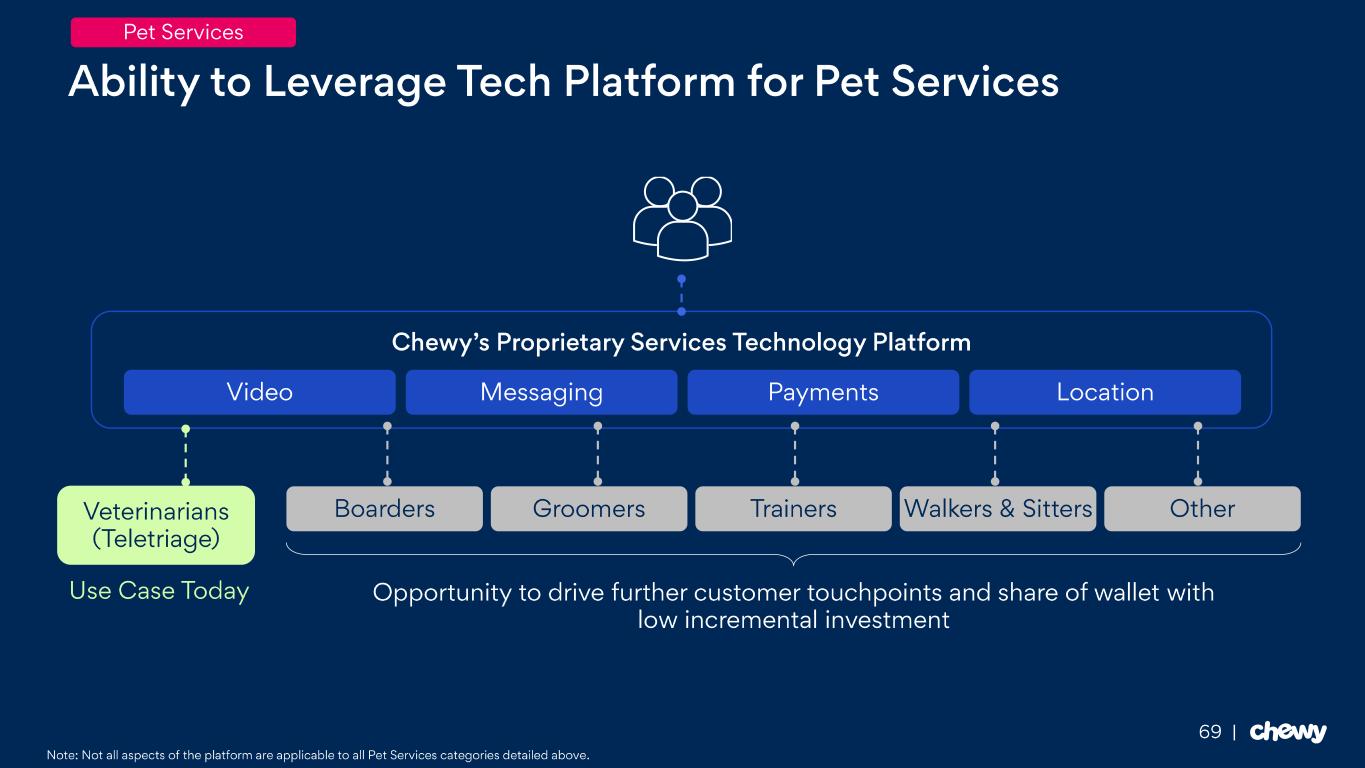 Pet Services

Ability to Leverage Tech Platform for Pet Services

Chewy's Proprietary Services Technology Platform

Video

Messaging

Payments

Location

Veterinarians (Teletriage)

Boarders

Groomers

Trainers

Walkers & Sitters

Other

Use Case Today

Opportunity to drive further customer touchpoints and share of wallet with low incremental investment

69 | chewy

Note: Not all aspects of the platform are applicable to all Pet Services categories detailed above.